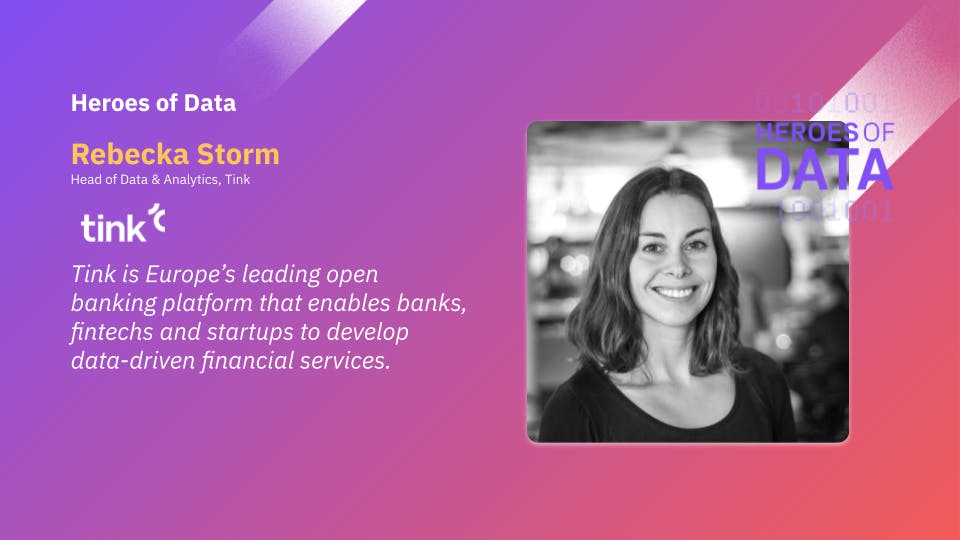 Heroes of Data

Rebecka Storm

Head of Data & Analytics, Tink

tink

Tink is Europe's leading open banking platform that enables banks, fintechs and startups to develop data-driven financial services.

0 101001
HEROES OF
DATA
1001001